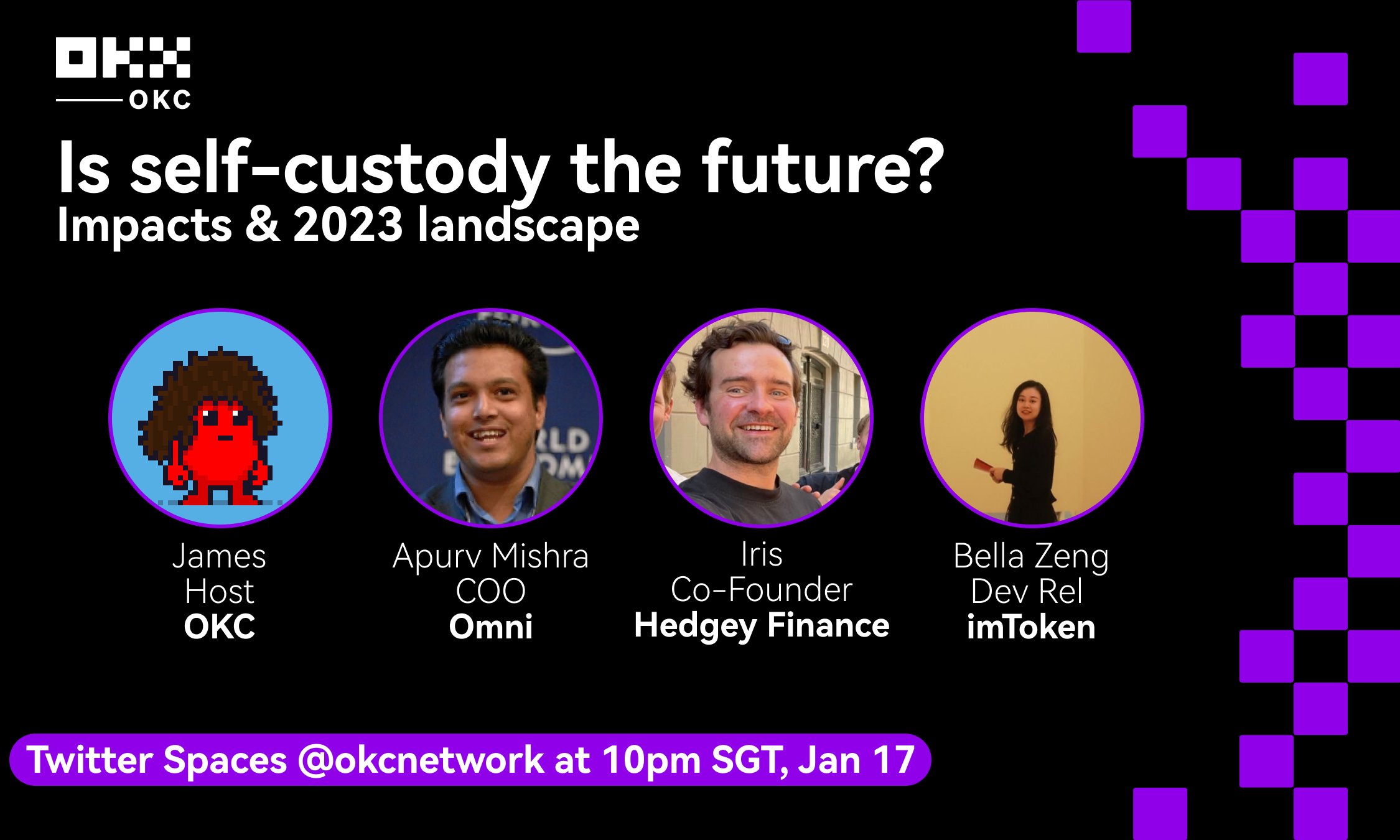 OKX
OKC

Is self-custody the future?
Impacts & 2023 landscape

James
Host
OKC

Apurv Mishra
COO
Omni

Iris
Co-Founder
Hedgey Finance

Bella Zeng
Dev Rel
imToken

Twitter Spaces @okcnetwork at 10pm SGT, Jan 17